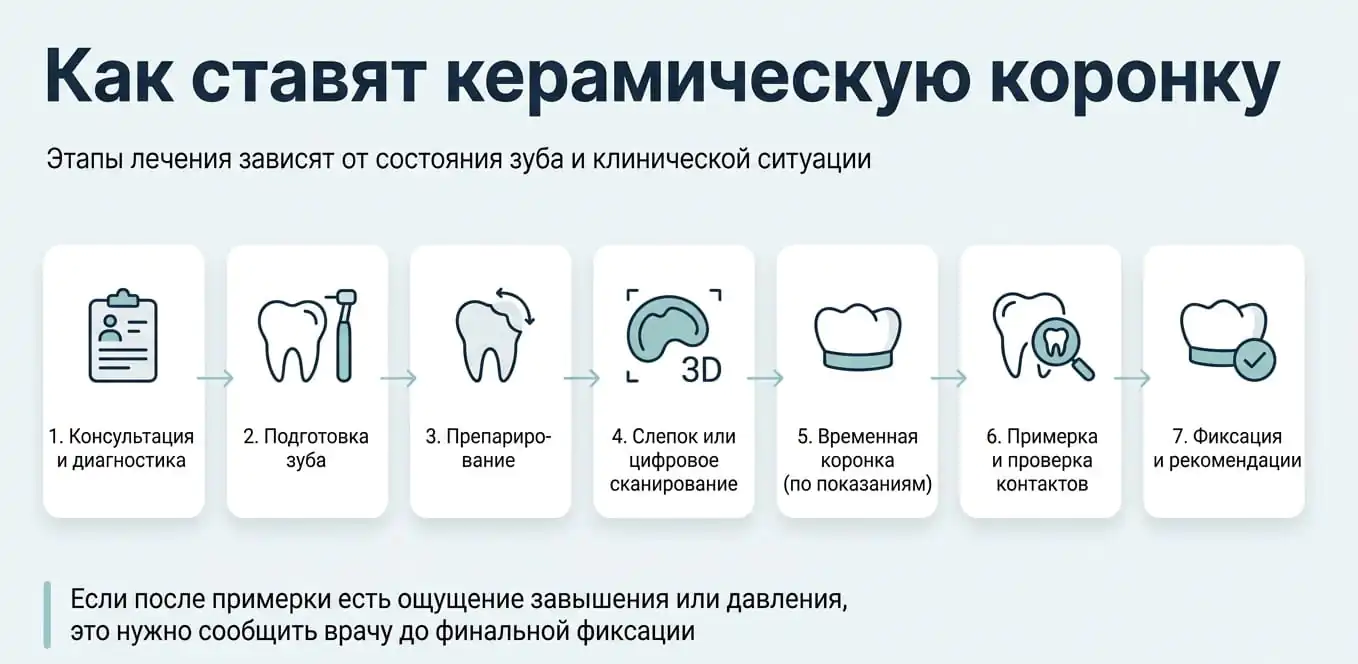 Как ставят керамическую коронку

Этапы лечения зависят от состояния зуба и клинической ситуации

1. Консультация и диагностика

2. Подготовка зуба

3. Препарирование

3D

4. Слепок или цифровое сканирование

5. Временная коронка (по показаниям)

6. Примерка и проверка контактов

7. Фиксация и рекомендации

Если после примерки есть ощущение завышения или давления, это нужно сообщить врачу до финальной фиксации